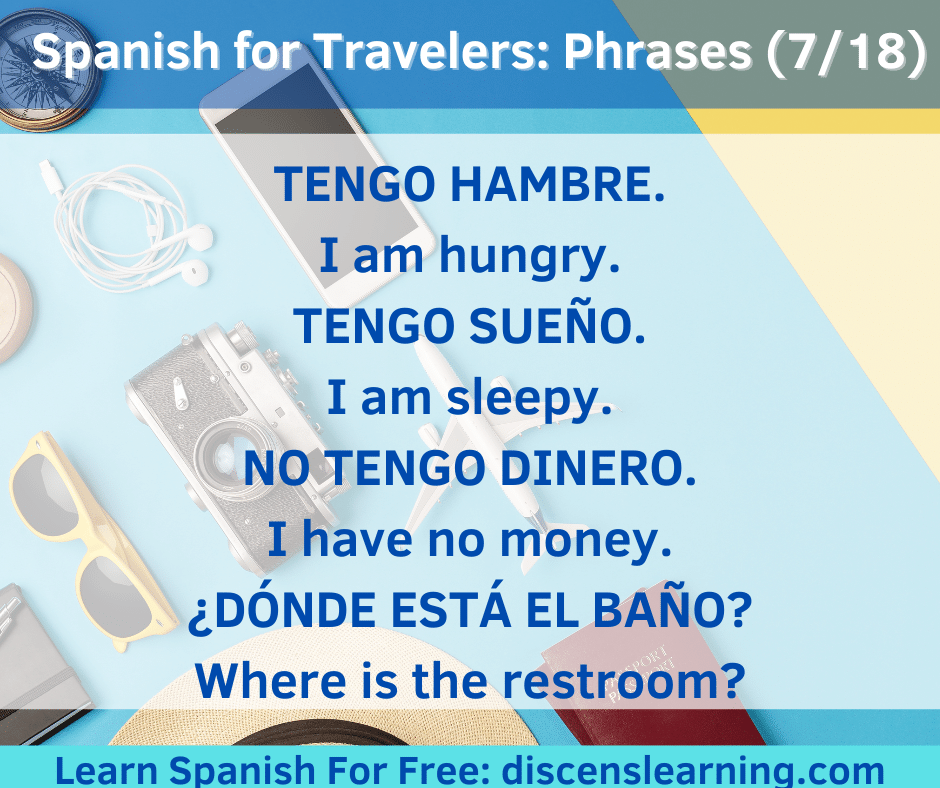 Spanish for Travelers: Phrases (7/18)

TENGO HAMBRE.
I am hungry.
TENGO SUEÑO.
I am sleepy.
NO TENGO DINERO.
I have no money.
¿DÓNDE ESTÁ EL BAÑO?
Where is the restroom?

Learn Spanish For Free: discenslearning.com